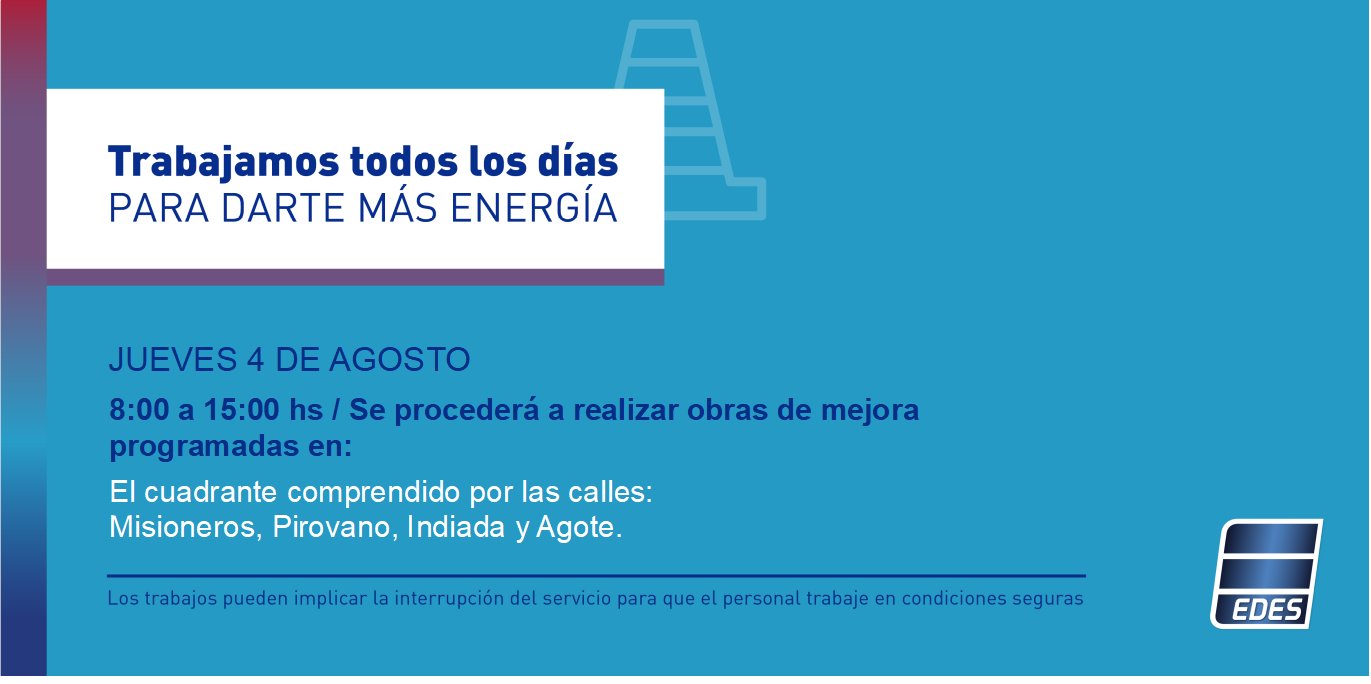 Trabajamos todos los días
PARA DARTE MÁS ENERGÍA

JUEVES 4 DE AGOSTO

8:00 a 15:00 hs / Se procederá a realizar obras de mejora programadas en:

El cuadrante comprendido por las calles:
Misioneros, Pirovano, Indiada y Agote.

Los trabajos pueden implicar la interrupción del servicio para que el personal trabaje en condiciones seguras

EDES